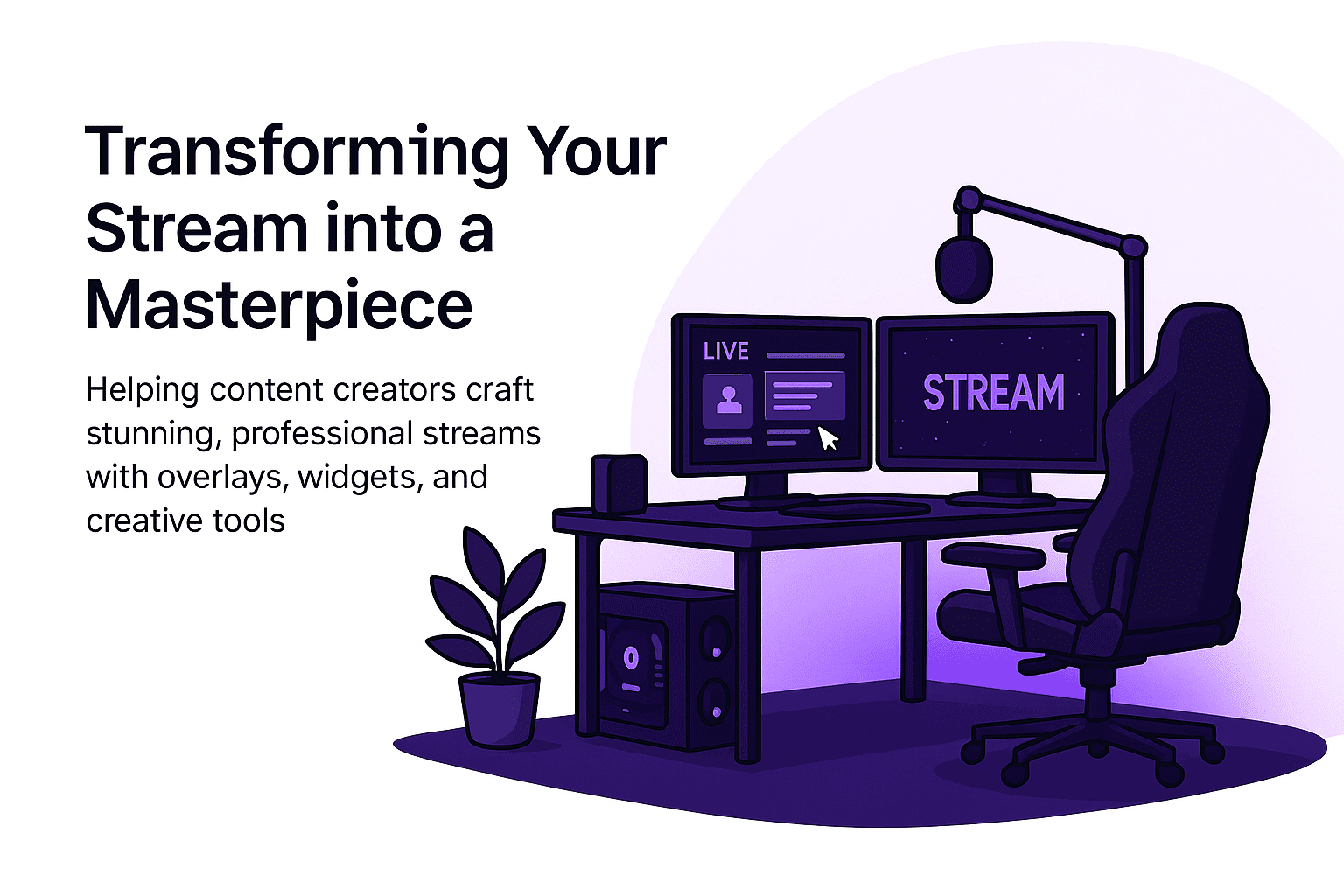 Transforming Your Stream into a Masterpiece

Helping content creators craft stunning, professional streams with overlays, widgets, and creative tools

LIVE

STREAM